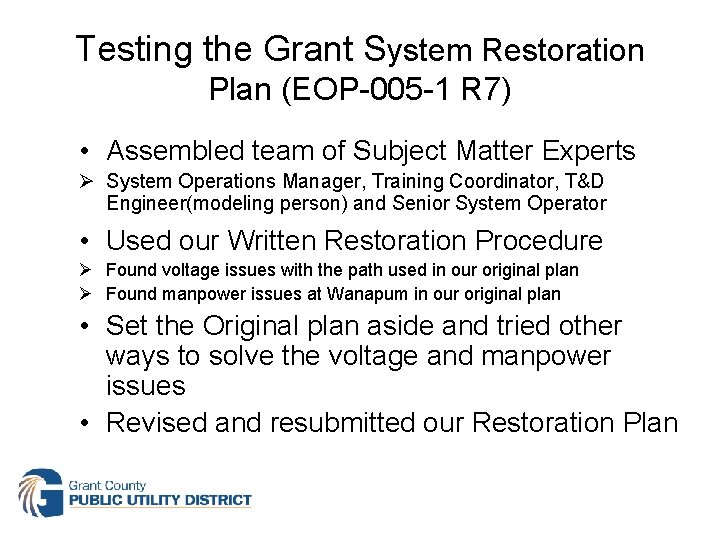 Testing the Grant System Restoration Plan (EOP-005-1 R7)

• Assembled team of Subject Matter Experts
➢ System Operations Manager, Training Coordinator, T&D Engineer(modeling person) and Senior System Operator
• Used our Written Restoration Procedure
➢ Found voltage issues with the path used in our original plan
➢ Found manpower issues at Wanapum in our original plan
• Set the Original plan aside and tried other ways to solve the voltage and manpower issues
• Revised and resubmitted our Restoration Plan

Grant County
PUBLIC UTILITY DISTRICT